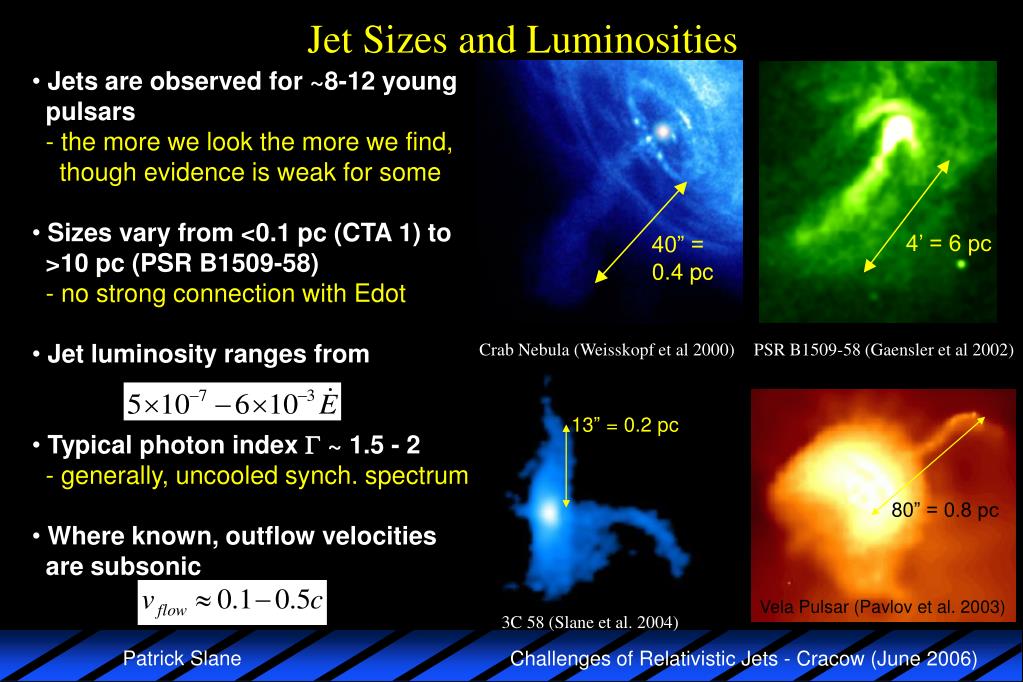 Jet Sizes and Luminosities

• Jets are observed for ~8-12 young pulsars
- the more we look the more we find, though evidence is weak for some

• Sizes vary from <0.1 pc (CTA 1) to >10 pc (PSR B1509-58)
- no strong connection with Edot

• Jet luminosity ranges from

$5\times10^{-7} - 6\times10^{-3}\,\dot{E}$

• Typical photon index $\Gamma$ ~ 1.5 - 2
- generally, uncooled synch. spectrum

• Where known, outflow velocities are subsonic

$v_{flow} \approx 0.1 - 0.5c$

40” = 0.4 pc

Crab Nebula (Weisskopf et al 2000)

4’ = 6 pc

PSR B1509-58 (Gaensler et al 2002)

13” = 0.2 pc

3C 58 (Slane et al. 2004)

80” = 0.8 pc

Vela Pulsar (Pavlov et al. 2003)

Patrick Slane

Challenges of Relativistic Jets - Cracow (June 2006)